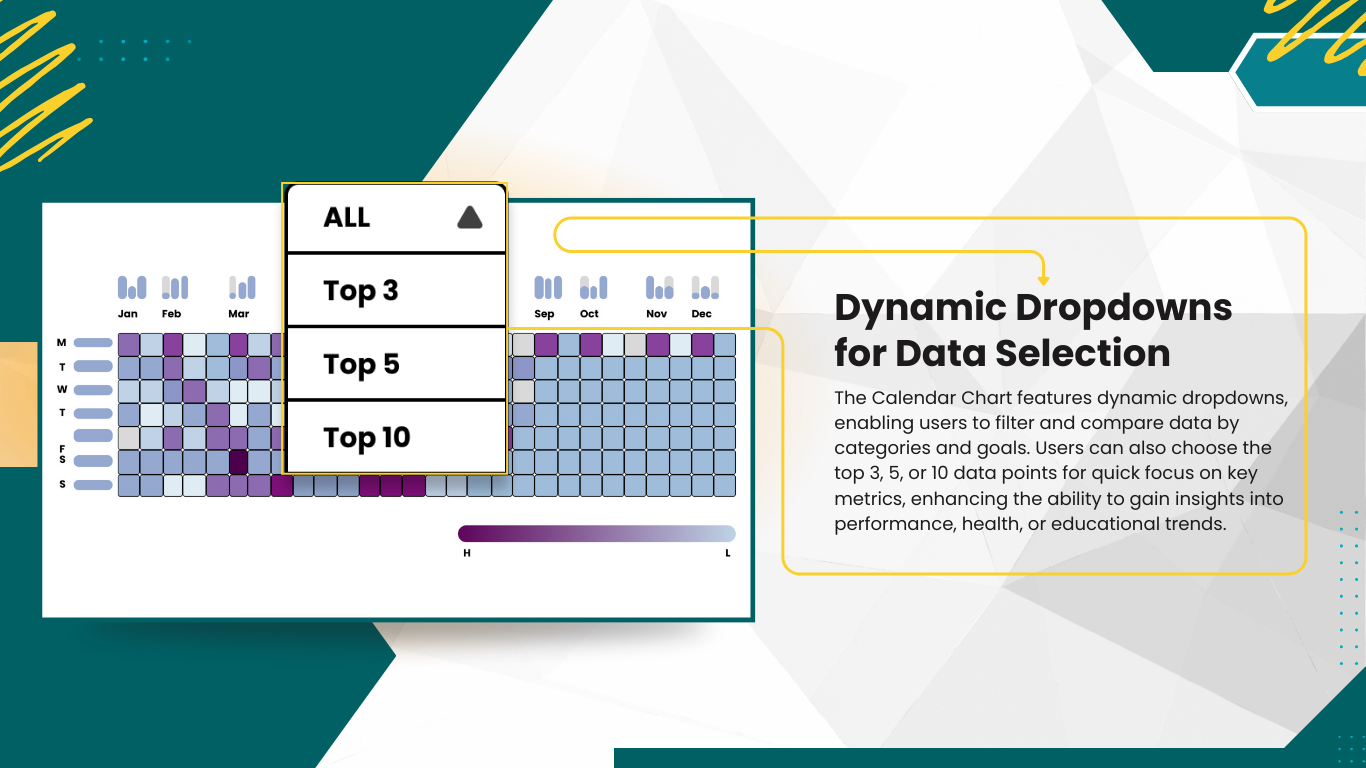 ALL

Top 3

Top 5

Top 10

Jan Feb Mar Sep Oct Nov Dec

M
T
W
T
F
S
S

H L

Dynamic Dropdowns for Data Selection

The Calendar Chart features dynamic dropdowns, enabling users to filter and compare data by categories and goals. Users can also choose the top 3, 5, or 10 data points for quick focus on key metrics, enhancing the ability to gain insights into performance, health, or educational trends.